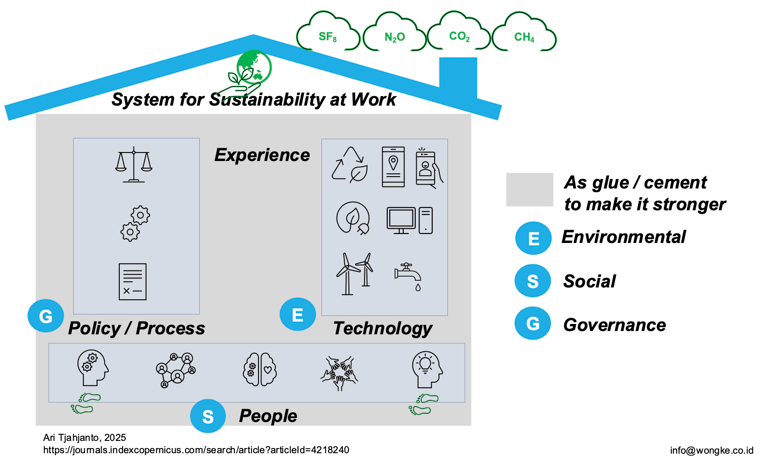 $SF_6$

$N_2O$

$CO_2$

$CH_4$

System for Sustainability at Work

Experience

G

Policy / Process

E

Technology

S

People

As glue / cement to make it stronger

E Environmental

S Social

G Governance

Ari Tjahjanto, 2025
https://journals.indexcopernicus.com/search/article?articleId=4218240

info@wongke.co.id